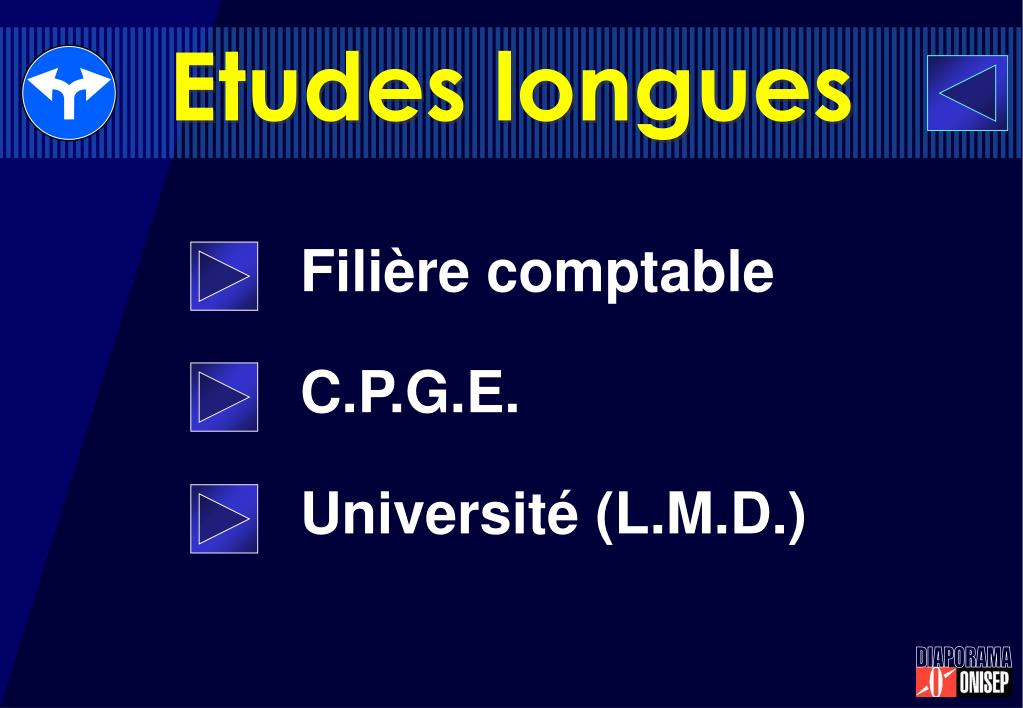 Etudes longues

Filière comptable

C.P.G.E.

Université (L.M.D.)

DIAPORAMA
ONISEP